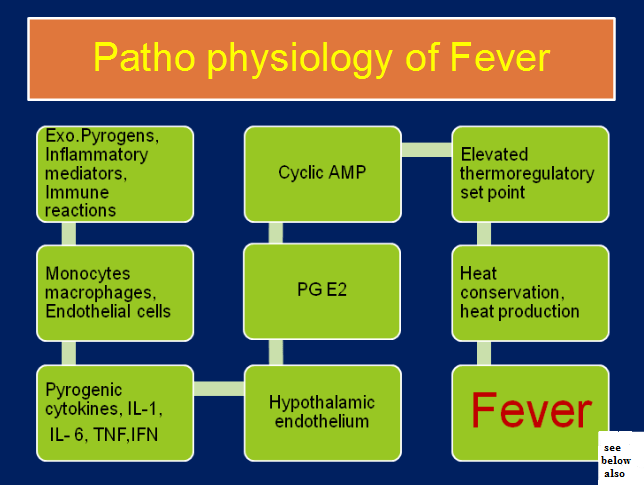 Patho physiology of Fever

Exo.Pyrogens, Inflammatory mediators, Immune reactions

Monocytes macrophages, Endothelial cells

Pyrogenic cytokines, IL-1, IL- 6, TNF,IFN

Hypothalamic endothelium

PG E2

Cyclic AMP

Elevated thermoregulatory set point

Heat conservation, heat production

Fever

see below also